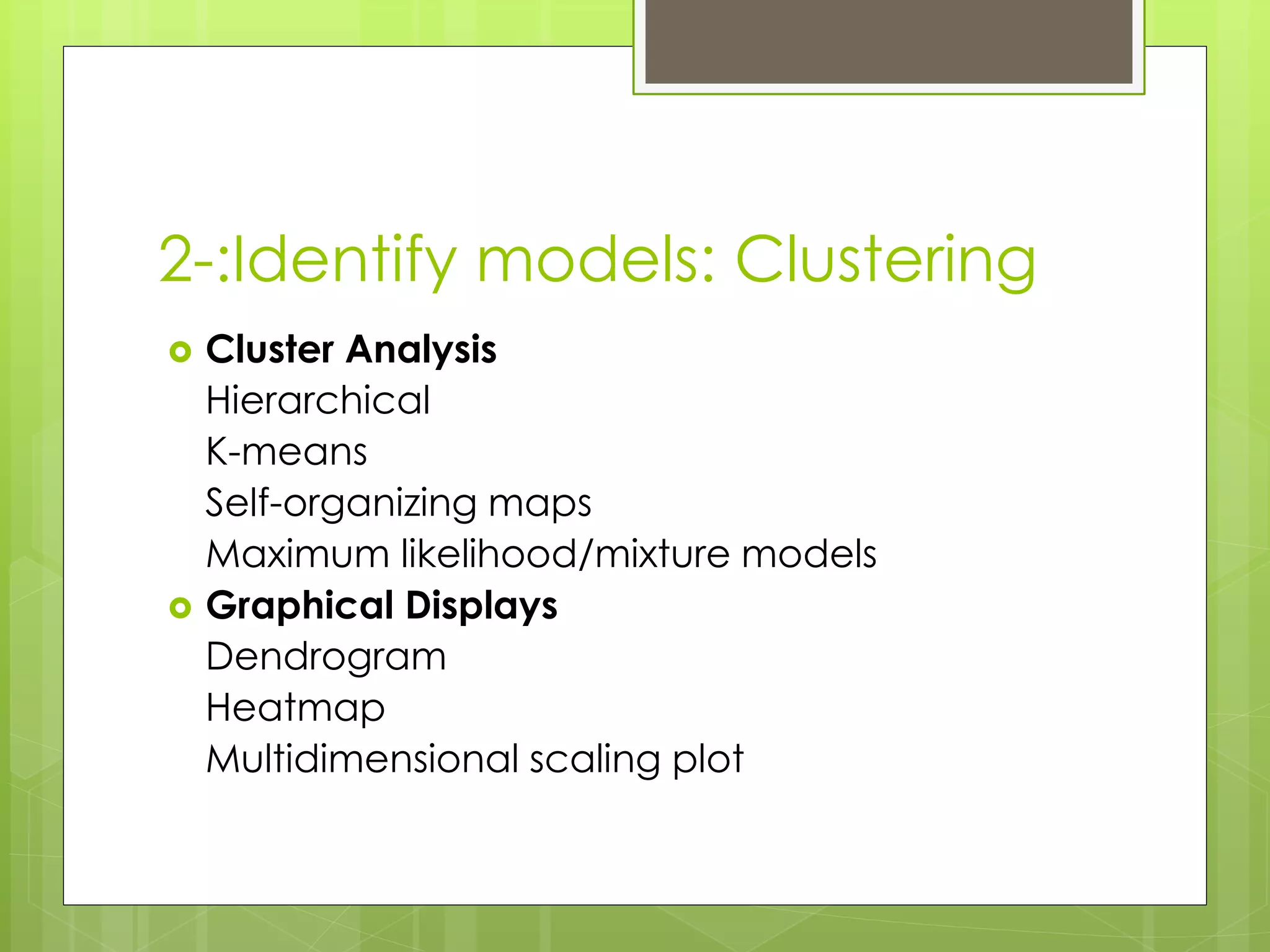 2-:Identify models: Clustering

Cluster Analysis
Hierarchical
K-means
Self-organizing maps
Maximum likelihood/mixture models

Graphical Displays
Dendrogram
Heatmap
Multidimensional scaling plot